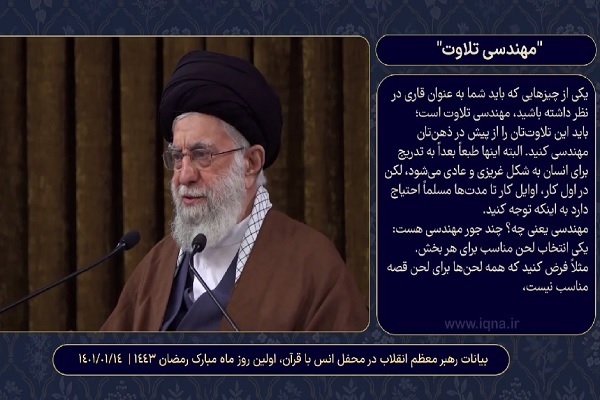 "مهندسی تلاوت"

یکی از چیزهایی که باید شما به عنوان قاری در نظر داشته باشید، مهندسی تلاوت است؛ باید این تلاوت‌تان را از پیش در ذهن‌تان مهندسی کنید. البته اینها طبعاً بعداً به تدریج برای انسان به شکل غریزی و عادی می‌شود، لکن در اول کار، اوایل کار تا مدت‌ها مسلماً احتیاج دارد به اینکه توجه کنید.
مهندسی یعنی چه؟ چند جور مهندسی هست: یکی انتخاب لحن مناسب برای هر بخش. مثلاً فرض کنید که همه لحن‌ها برای لحن قصه مناسب نیست،

www.iqna.ir

بیانات رهبر معظم انقلاب در محفل انس با قرآن، اولین روز ماه مبارک رمضان ۱۴۴۳ | ۱۴۰۱/۰۱/۱۴